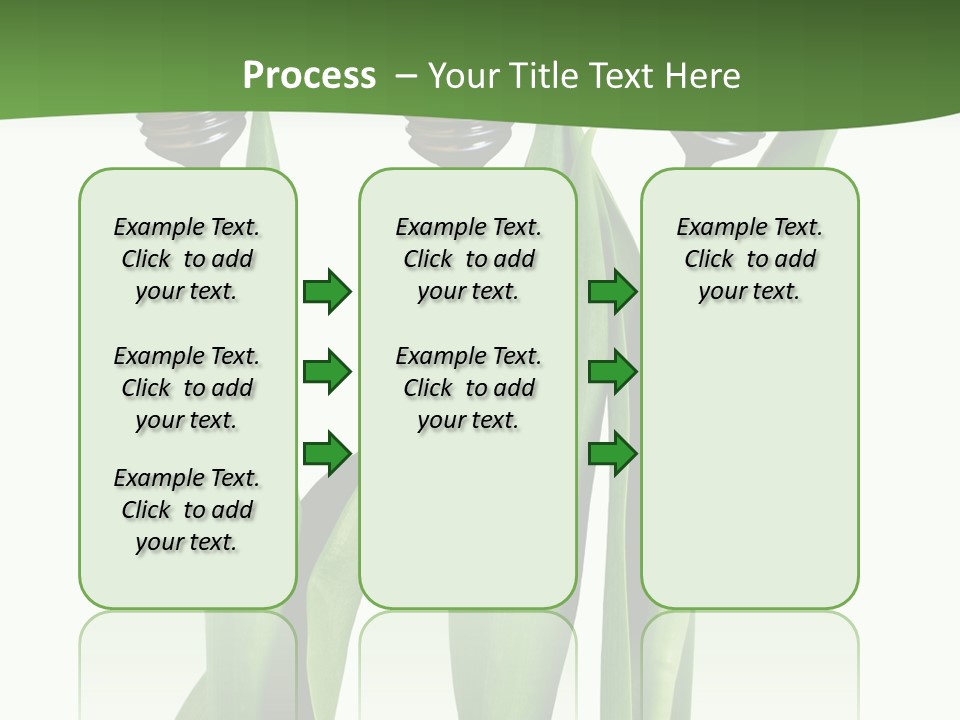 Process – Your Title Text Here

Example Text. Click to add your text.

Example Text. Click to add your text.

Example Text. Click to add your text.

Example Text. Click to add your text.

Example Text. Click to add your text.

Example Text. Click to add your text.